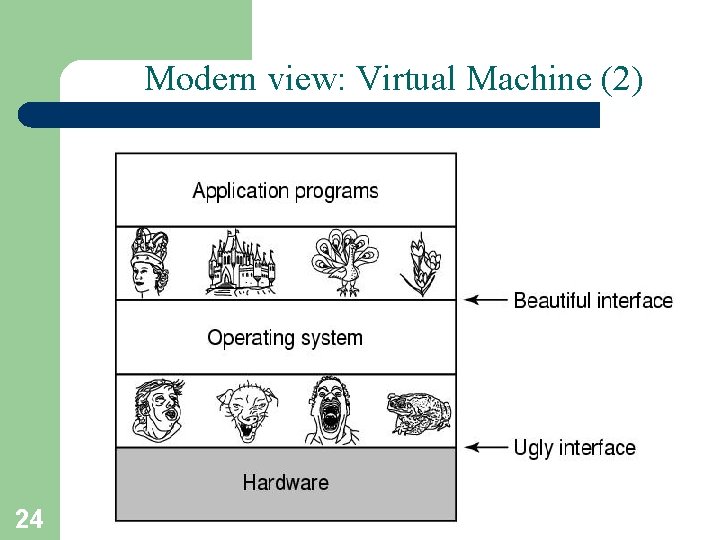 Modern view: Virtual Machine (2)

Application programs

Beautiful interface

Operating system

Ugly interface

Hardware

24